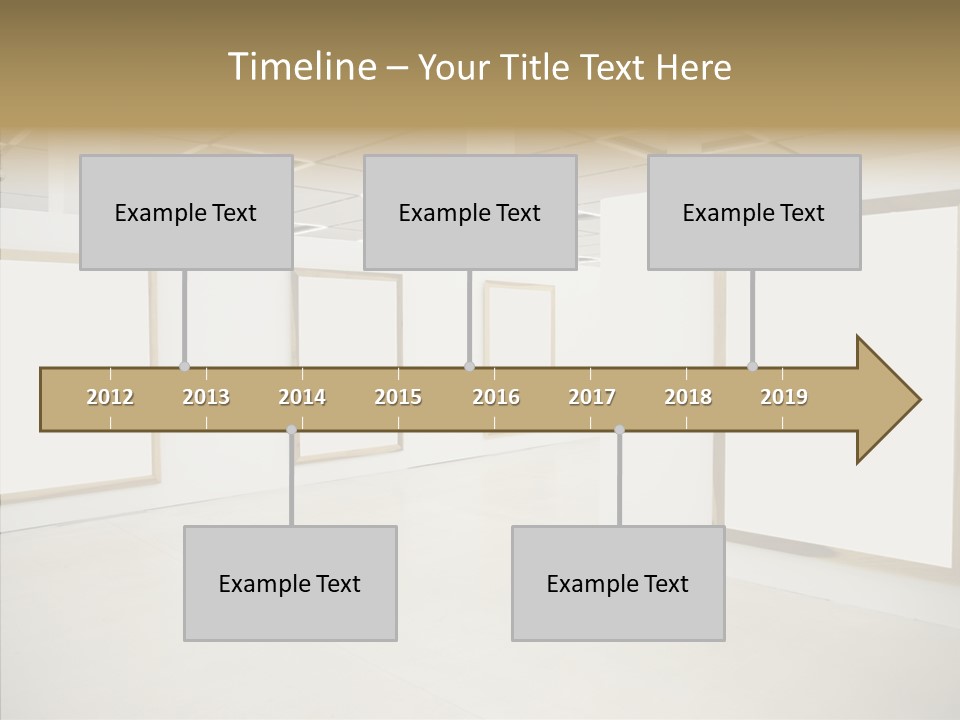 Timeline – Your Title Text Here

Example Text

Example Text

Example Text

2012 2013 2014 2015 2016 2017 2018 2019

Example Text

Example Text